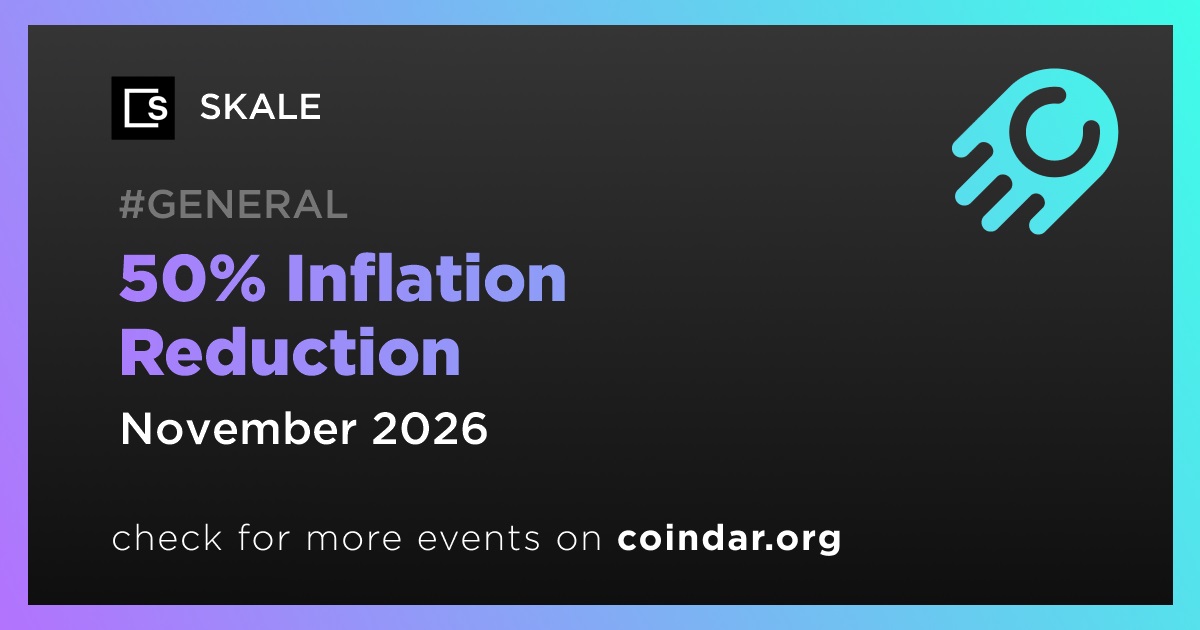 SKALE

#GENERAL

50% Inflation Reduction

November 2026

check for more events on coindar.org